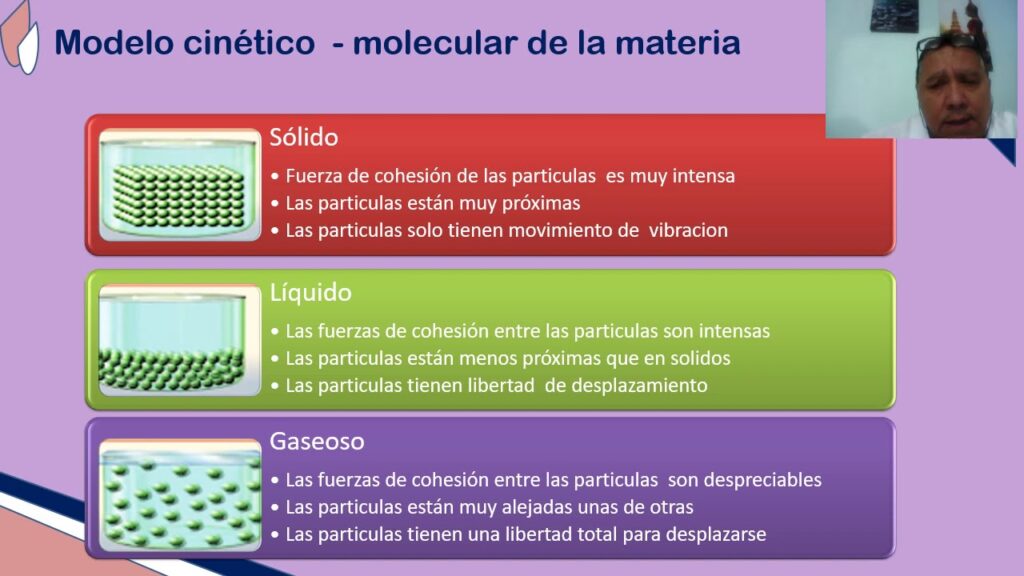 Modelo cinético - molecular de la materia

Sólido
• Fuerza de cohesión de las particulas es muy intensa
• Las particulas están muy próximas
• Las particulas solo tienen movimiento de vibracion

Líquido
• Las fuerzas de cohesión entre las particulas son intensas
• Las particulas están menos próximas que en solidos
• Las particulas tienen libertad de desplazamiento

Gaseoso
• Las fuerzas de cohesión entre las particulas son despreciables
• Las particulas están muy alejadas unas de otras
• Las particulas tienen una libertad total para desplazarse